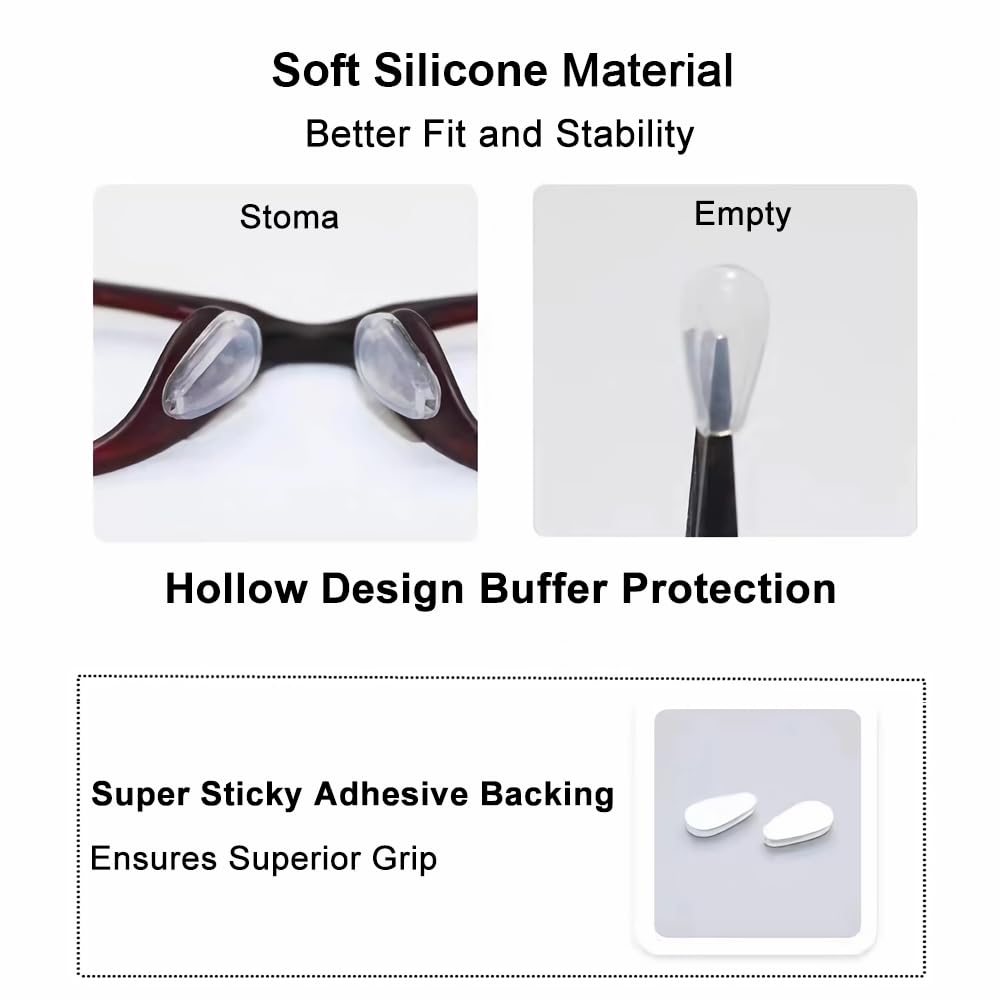 Soft Silicone Material
Better Fit and Stability

Stoma

Empty

Hollow Design Buffer Protection

Super Sticky Adhesive Backing
Ensures Superior Grip